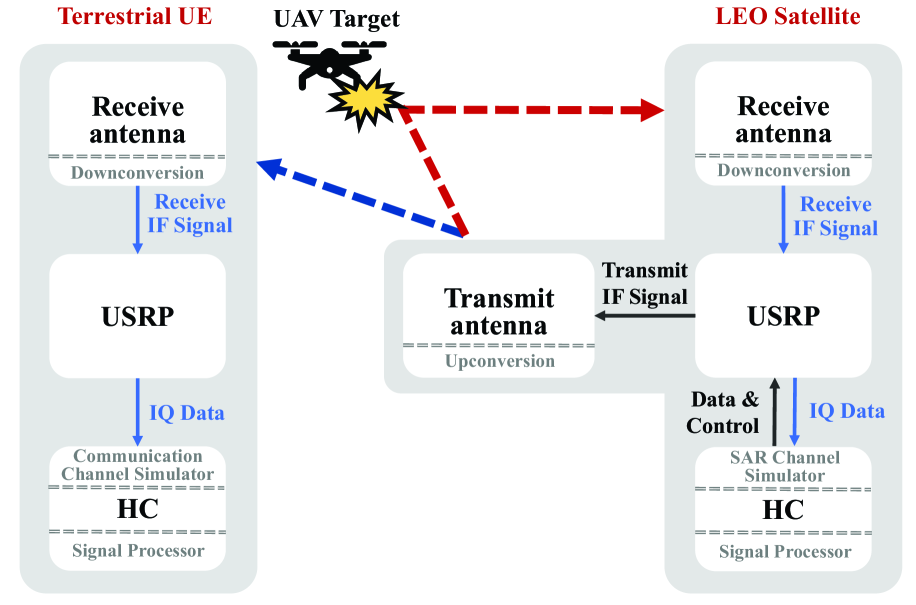 Terrestrial UE

UAV Target

LEO Satellite

Receive antenna

Downconversion

Receive IF Signal

USRP

IQ Data

Communication Channel Simulator

HC

Signal Processor

Transmit antenna

Upconversion

Transmit IF Signal

Receive antenna

Downconversion

Receive IF Signal

USRP

Data & Control

IQ Data

SAR Channel Simulator

HC

Signal Processor